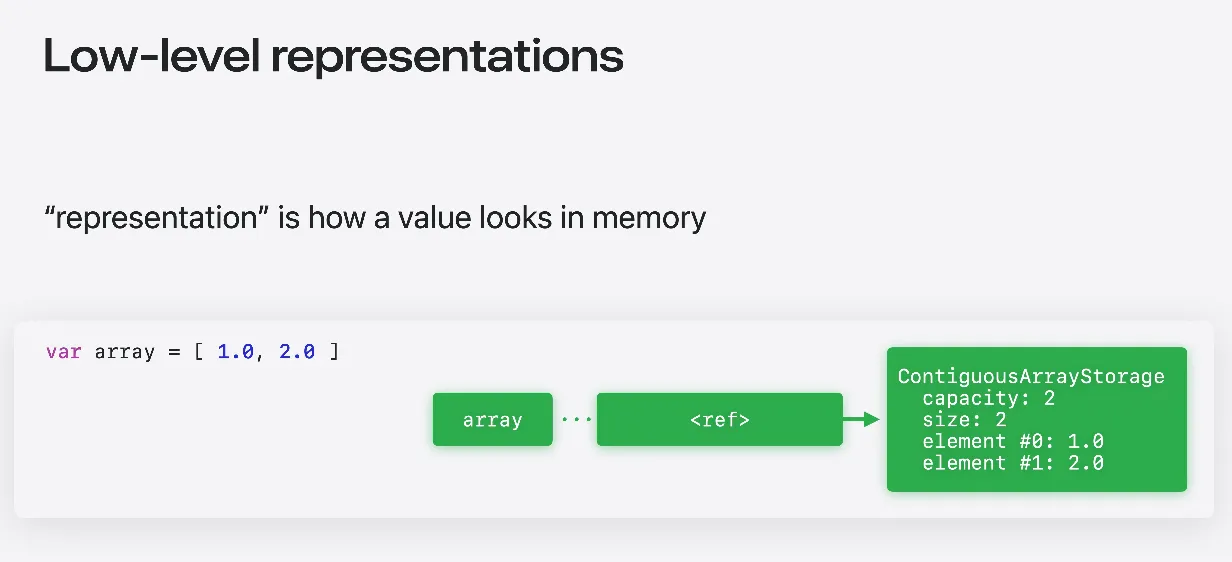 Low-level representations

“representation” is how a value looks in memory

var array = [ 1.0, 2.0 ]

array

<ref>

ContiguousArrayStorage
capacity: 2
size: 2
element #0: 1.0
element #1: 2.0